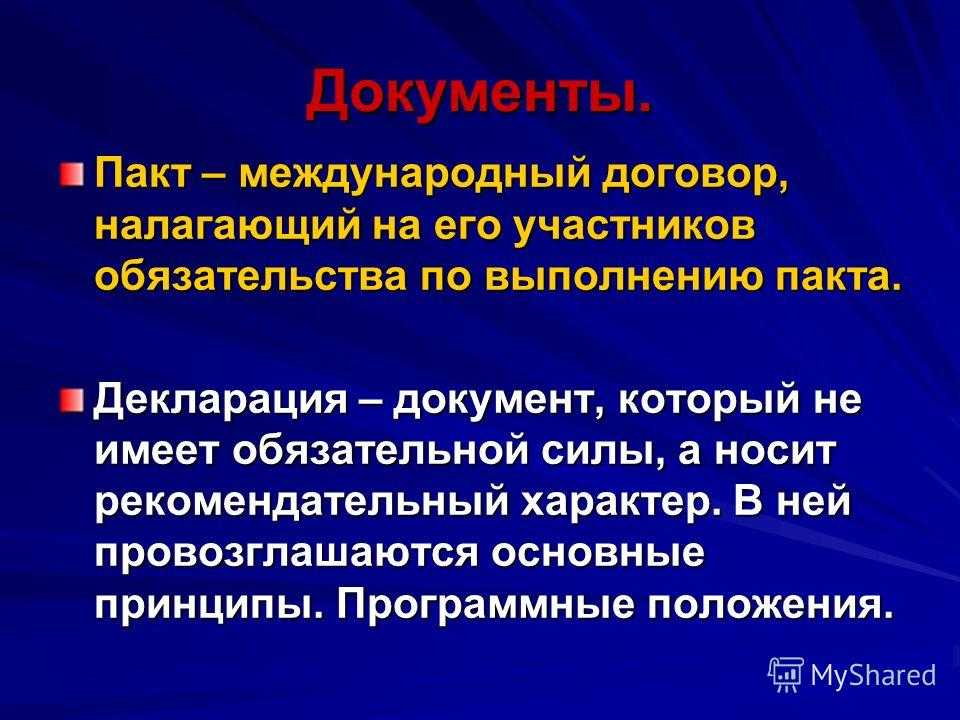 Документы.

Пакт – международный договор, налагающий на его участников обязательства по выполнению пакта.

Декларация – документ, который не имеет обязательной силы, а носит рекомендательный характер. В ней провозглашаются основные принципы. Программные положения.

MyShared